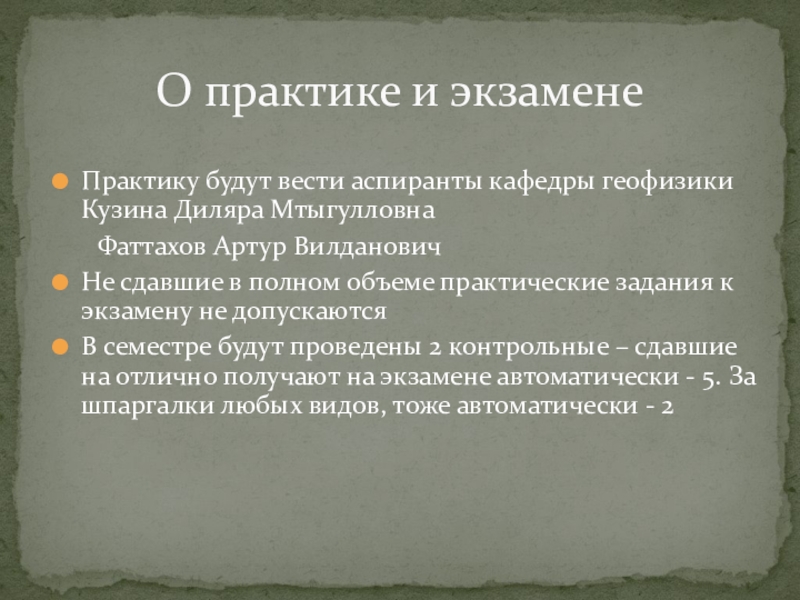 О практике и экзамене

Практику будут вести аспиранты кафедры геофизики Кузина Диляра Мтыгулловна

Фаттахов Артур Вилданович

Не сдавшие в полном объеме практические задания к экзамену не допускаются

В семестре будут проведены 2 контрольные – сдавшие на отлично получают на экзамене автоматически - 5. За шпаргалки любых видов, тоже автоматически - 2